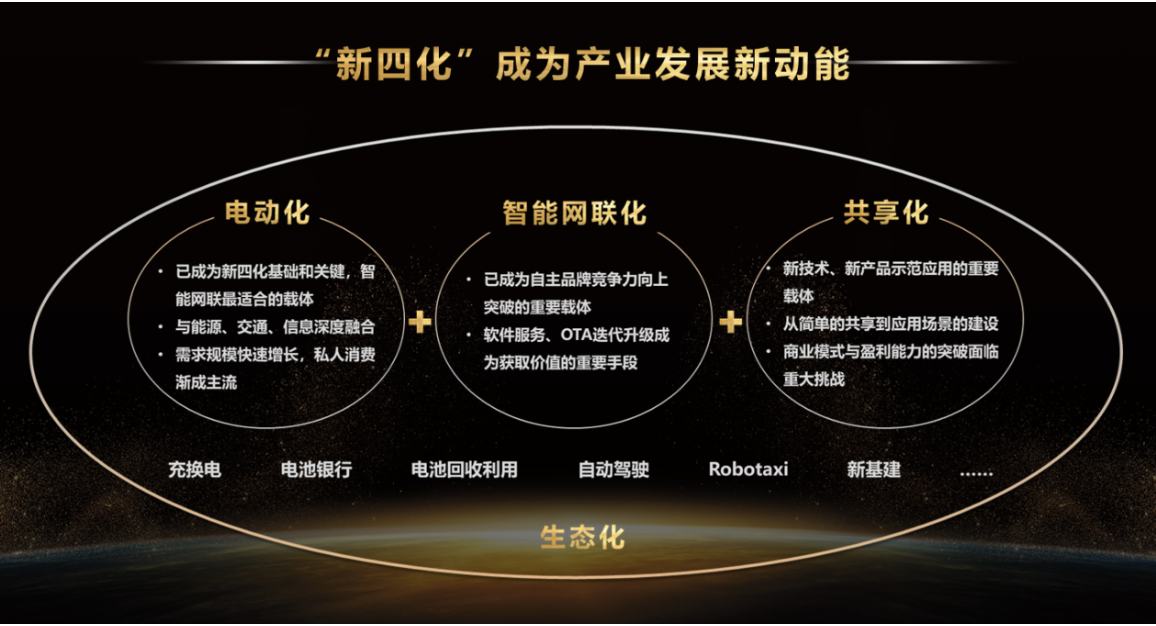 “新四化”成为产业发展新动能

电动化

• 已成为新四化基础和关键，智能网联最适合的载体
• 与能源、交通、信息深度融合
• 需求规模快速增长，私人消费渐成主流

+

智能网联化

• 已成为自主品牌竞争力向上突破的重要载体
• 软件服务、OTA迭代升级成为获取价值的重要手段

+

共享化

• 新技术、新产品示范应用的重要载体
• 从简单的共享到应用场景的建设
• 商业模式与盈利能力的突破面临重大挑战

充换电　电池银行　电池回收利用　自动驾驶　Robotaxi　新基建　……

生态化